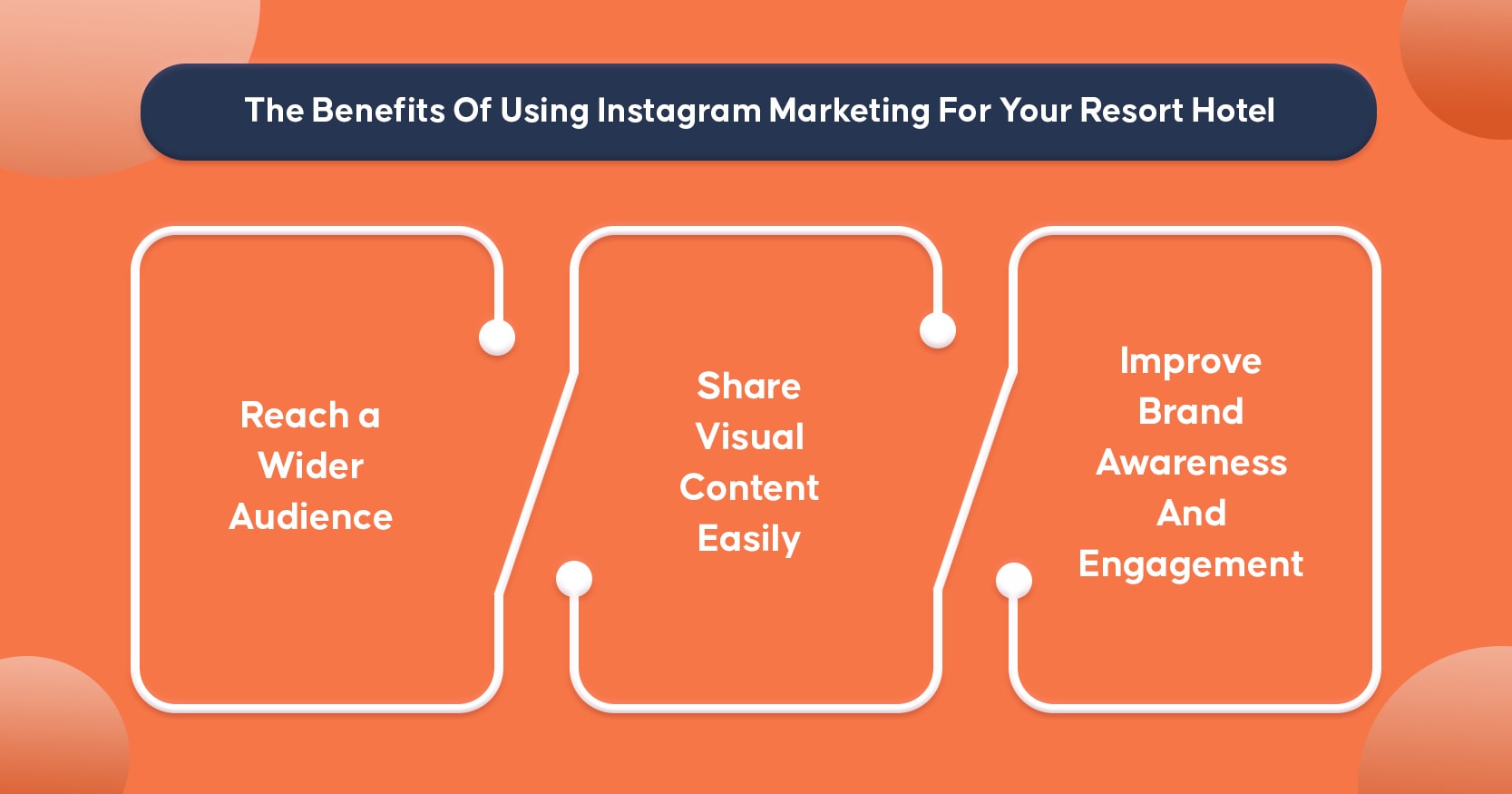 The Benefits Of Using Instagram Marketing For Your Resort Hotel

Reach a Wider Audience

Share Visual Content Easily

Improve Brand Awareness And Engagement